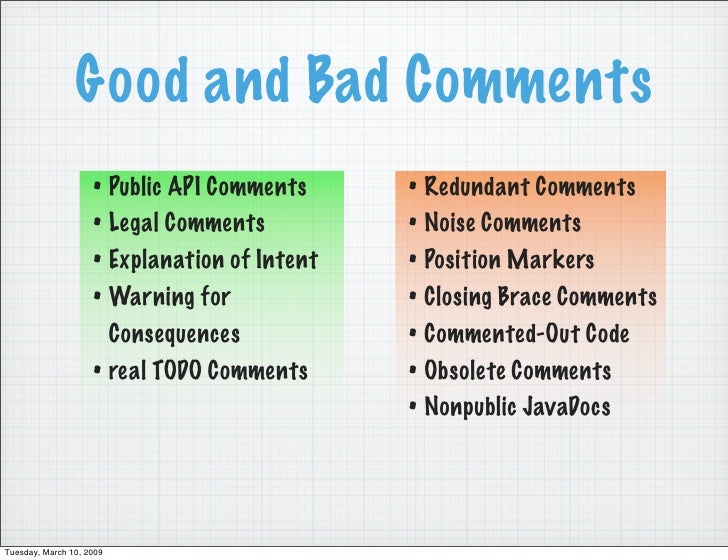 Good and Bad Comments

• Public API Comments
• Legal Comments
• Explanation of Intent
• Warning for Consequences
• real TODO Comments

• Redundant Comments
• Noise Comments
• Position Markers
• Closing Brace Comments
• Commented-Out Code
• Obsolete Comments
• Nonpublic JavaDocs

Tuesday, March 10, 2009